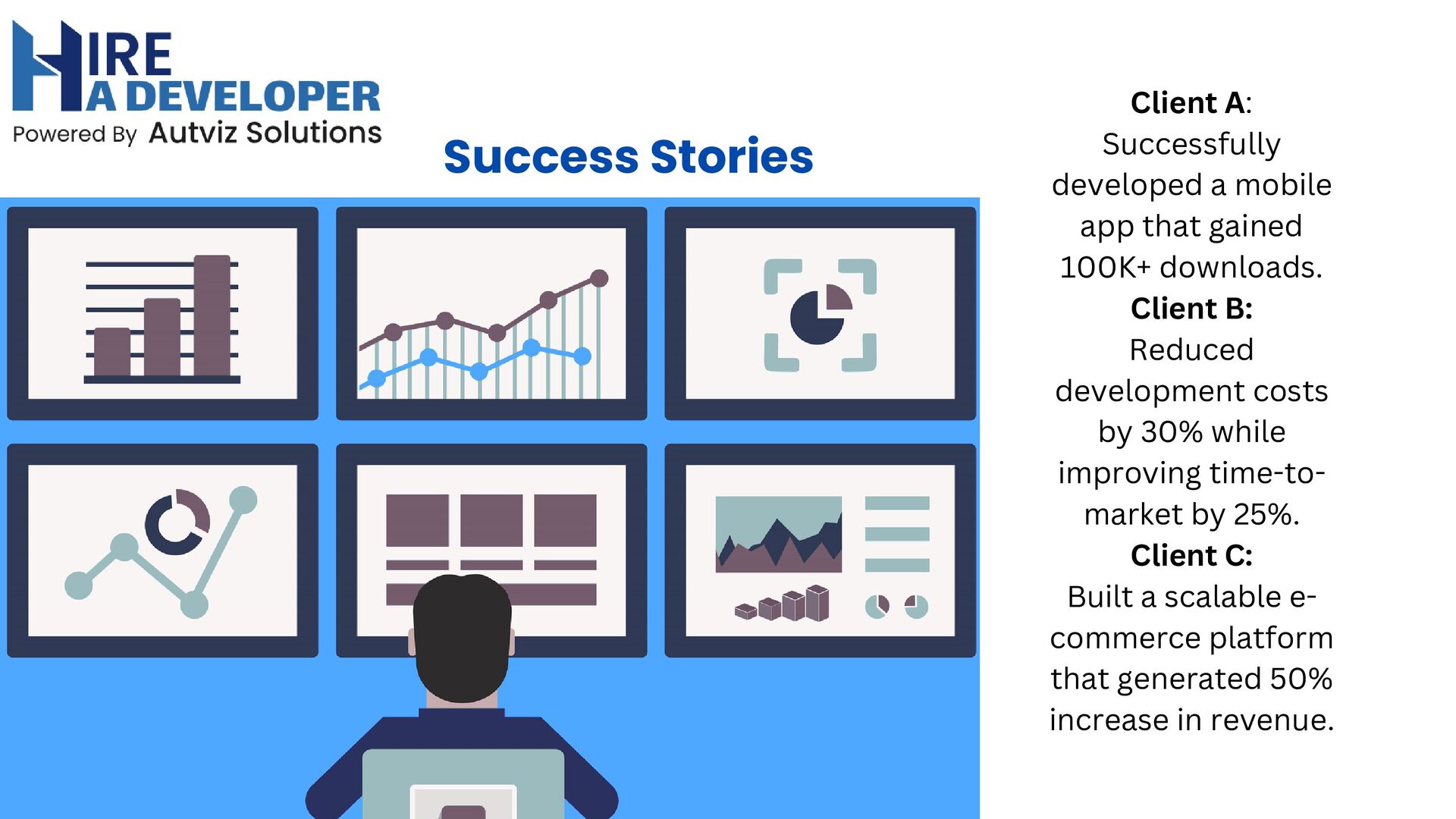 HIRE
A DEVELOPER
Powered By Autviz Solutions

Success Stories

Client A:
Successfully developed a mobile app that gained 100K+ downloads.
Client B:
Reduced development costs by 30% while improving time-to-market by 25%.
Client C:
Built a scalable e-commerce platform that generated 50% increase in revenue.